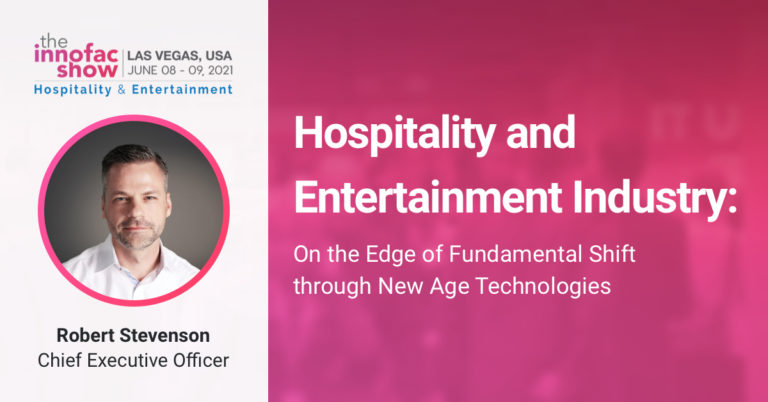 the innofac show
LAS VEGAS, USA
JUNE 08 - 09, 2021
Hospitality & Entertainment

Robert Stevenson
Chief Executive Officer

Hospitality and Entertainment Industry:

On the Edge of Fundamental Shift through New Age Technologies